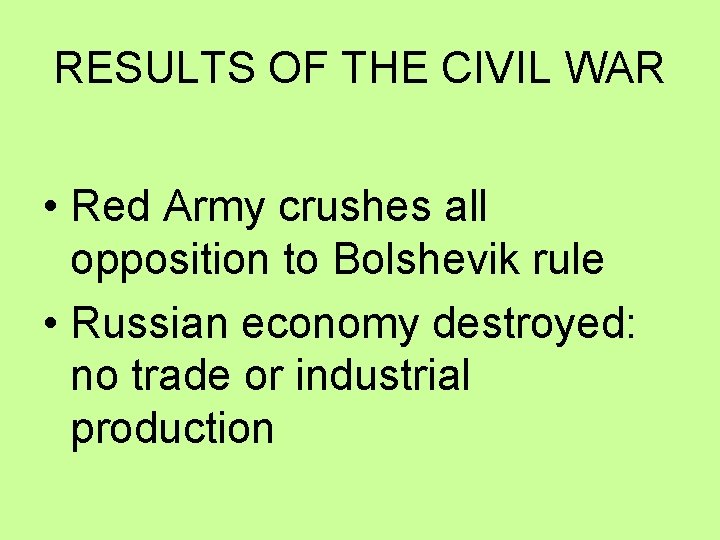 RESULTS OF THE CIVIL WAR

• Red Army crushes all opposition to Bolshevik rule
• Russian economy destroyed: no trade or industrial production